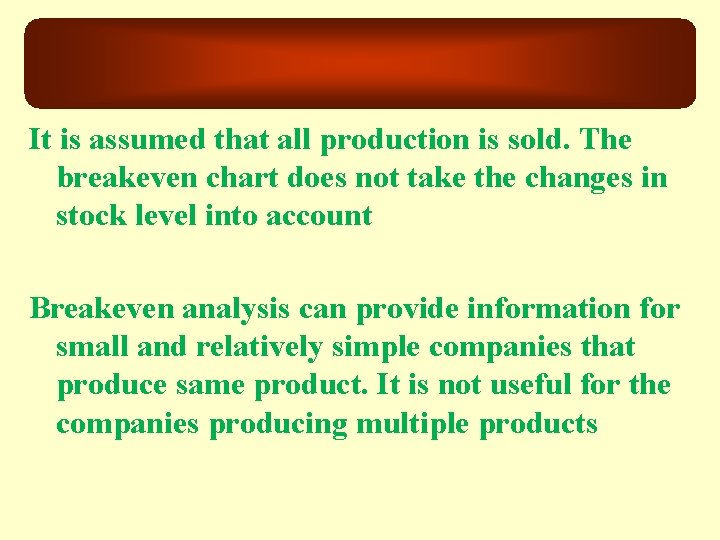 It is assumed that all production is sold. The breakeven chart does not take the changes in stock level into account

Breakeven analysis can provide information for small and relatively simple companies that produce same product. It is not useful for the companies producing multiple products